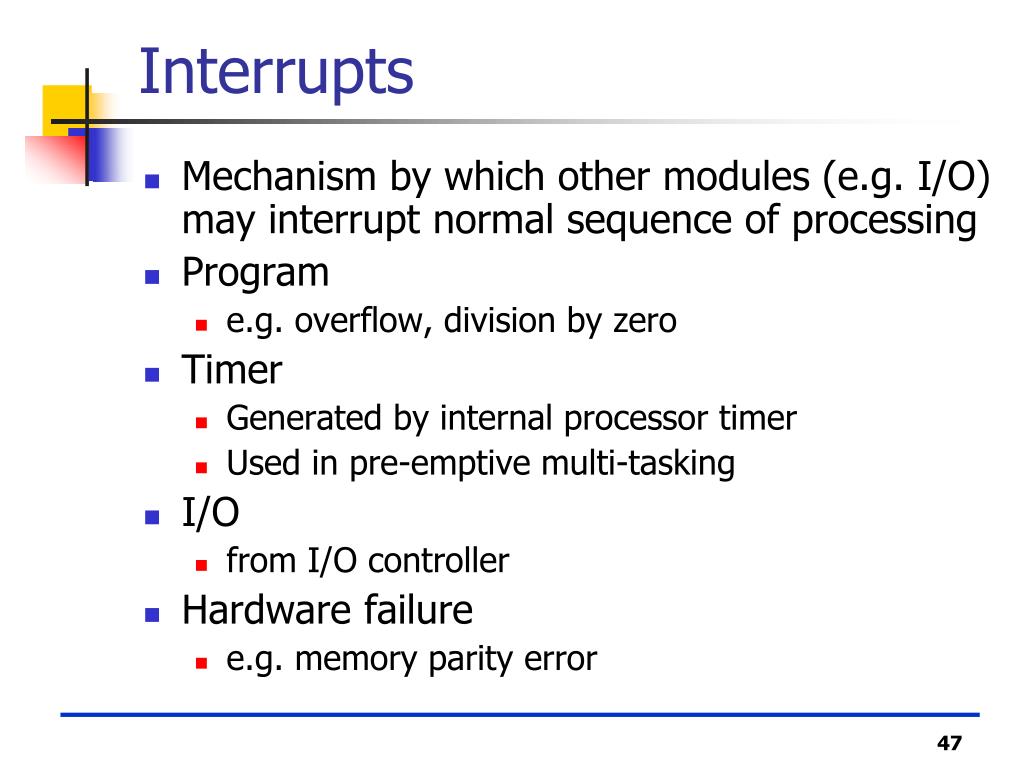 Interrupts

- Mechanism by which other modules (e.g. I/O) may interrupt normal sequence of processing
- Program
  - e.g. overflow, division by zero
- Timer
  - Generated by internal processor timer
  - Used in pre-emptive multi-tasking
- I/O
  - from I/O controller
- Hardware failure
  - e.g. memory parity error

47